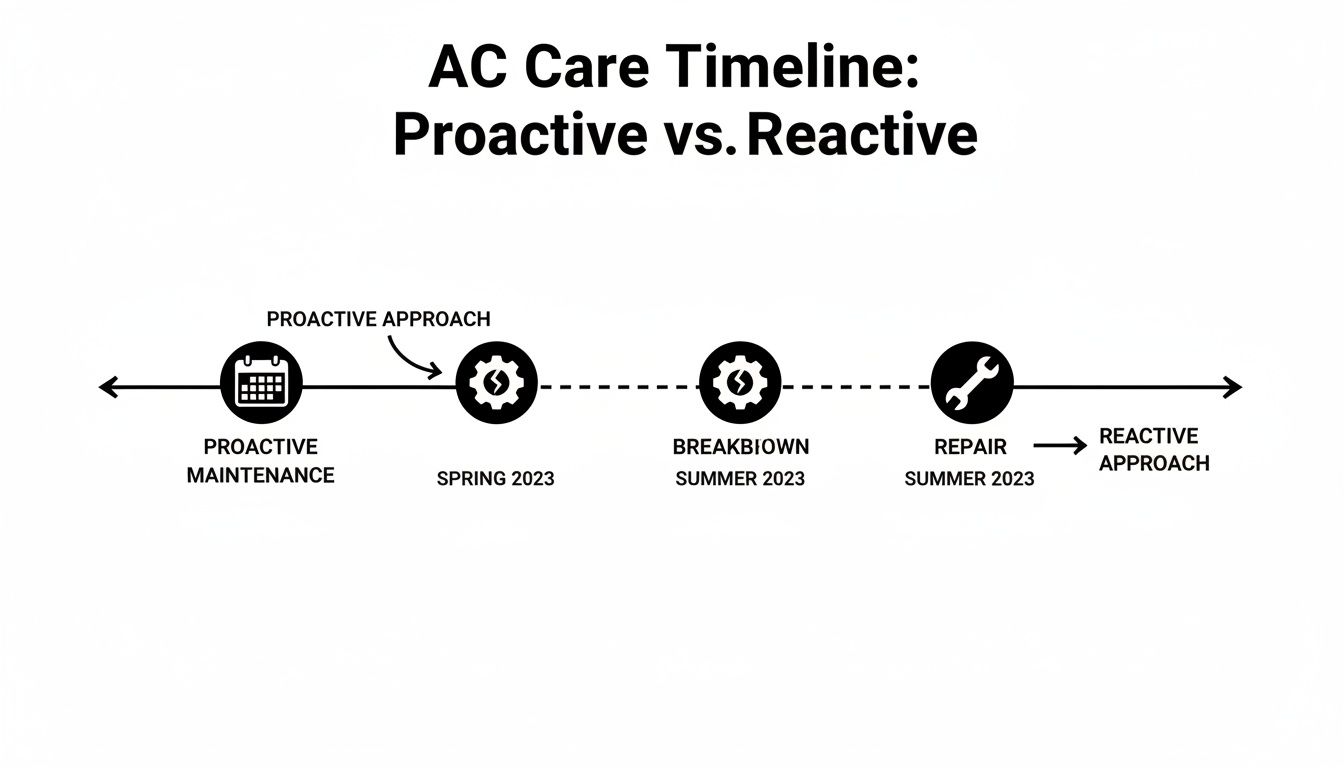 AC Care Timeline: Proactive vs. Reactive

PROACTIVE APPROACH

PROACTIVE MAINTENANCE

SPRING 2023

BREAKBIOWN SUMMER 2023

REPAIR SUMMER 2023

REACTIVE APPROACH